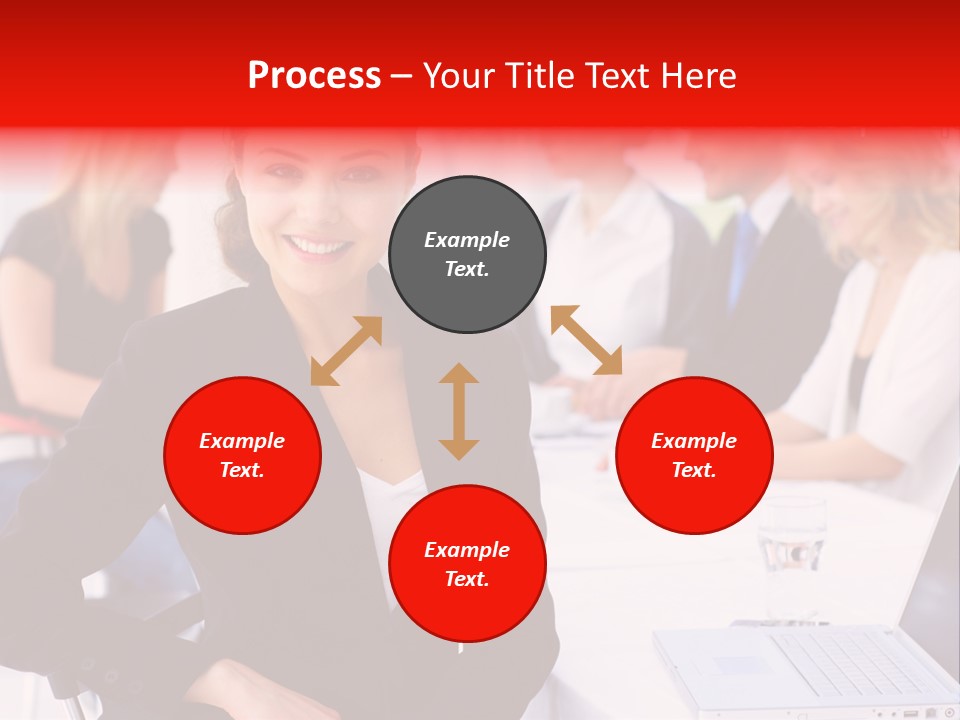 Process – Your Title Text Here

Example Text.

Example Text.

Example Text.

Example Text.